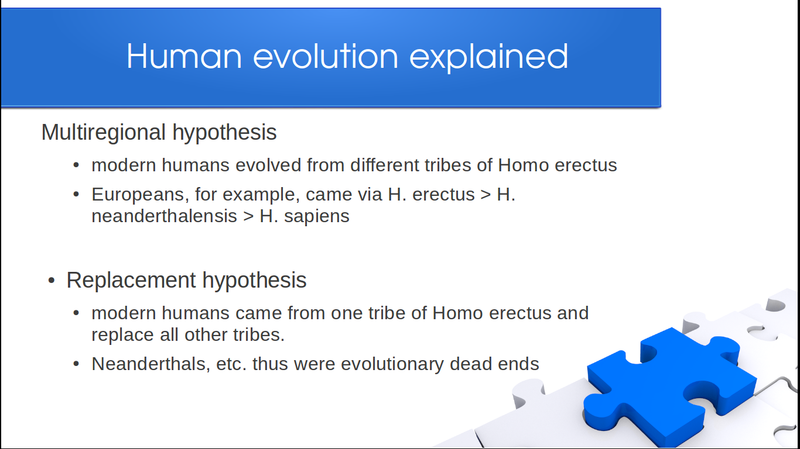 Human evolution explained

Multiregional hypothesis

• modern humans evolved from different tribes of Homo erectus

• Europeans, for example, came via H. erectus > H. neanderthalensis > H. sapiens

• Replacement hypothesis

• modern humans came from one tribe of Homo erectus and replace all other tribes.

• Neanderthals, etc. thus were evolutionary dead ends